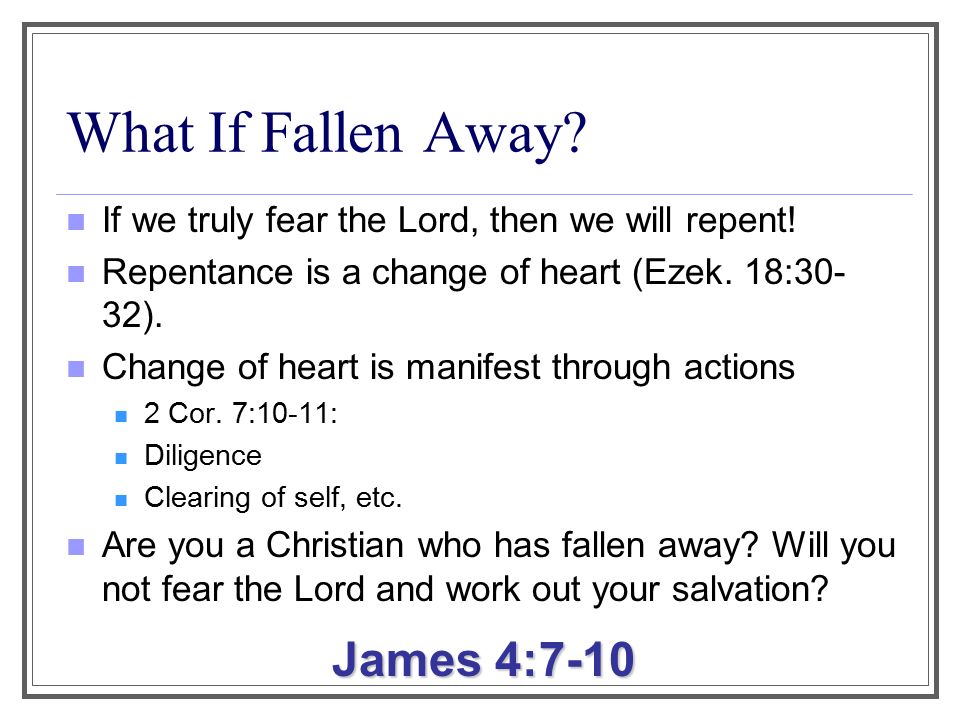 What If Fallen Away?

- If we truly fear the Lord, then we will repent!
- Repentance is a change of heart (Ezek. 18:30-32).
- Change of heart is manifest through actions
  - 2 Cor. 7:10-11:
  - Diligence
  - Clearing of self, etc.
- Are you a Christian who has fallen away? Will you not fear the Lord and work out your salvation?

James 4:7-10